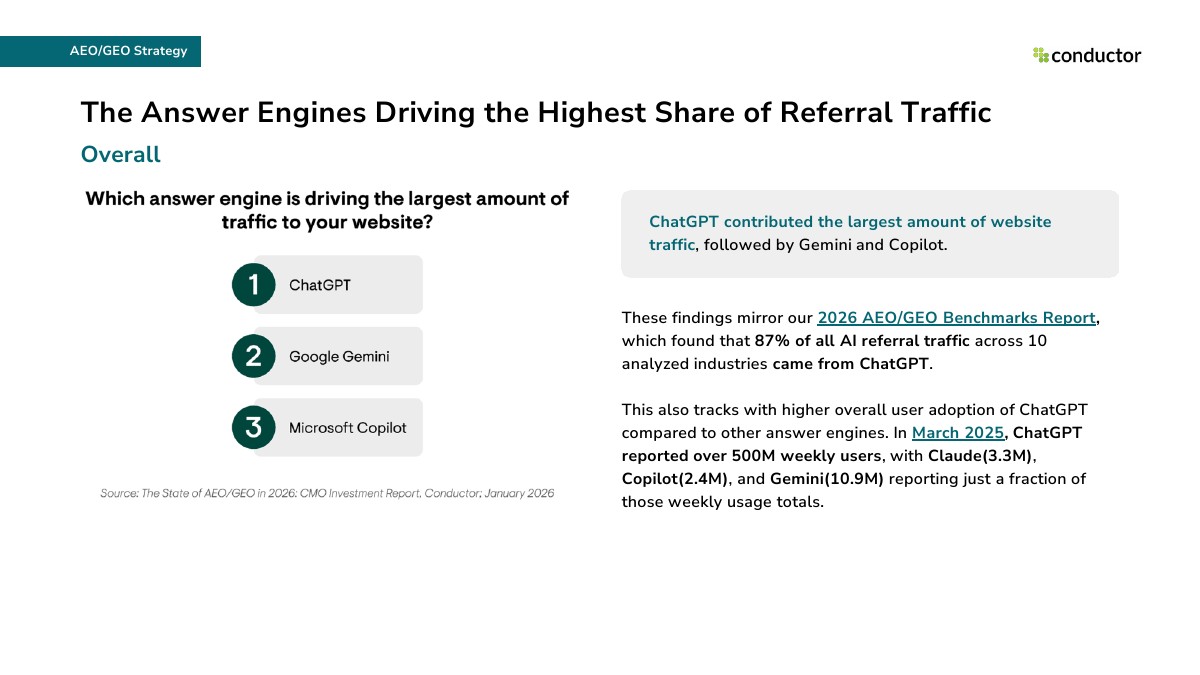 AEO/GEO Strategy

conductor

The Answer Engines Driving the Highest Share of Referral Traffic

Overall

Which answer engine is driving the largest amount of traffic to your website?

1 ChatGPT

2 Google Gemini

3 Microsoft Copilot

Source: The State of AEO/GEO in 2026: CMO Investment Report, Conductor; January 2026

ChatGPT contributed the largest amount of website traffic, followed by Gemini and Copilot.

These findings mirror our 2026 AEO/GEO Benchmarks Report, which found that 87% of all AI referral traffic across 10 analyzed industries came from ChatGPT.

This also tracks with higher overall user adoption of ChatGPT compared to other answer engines. In March 2025, ChatGPT reported over 500M weekly users, with Claude(3.3M), Copilot(2.4M), and Gemini(10.9M) reporting just a fraction of those weekly usage totals.